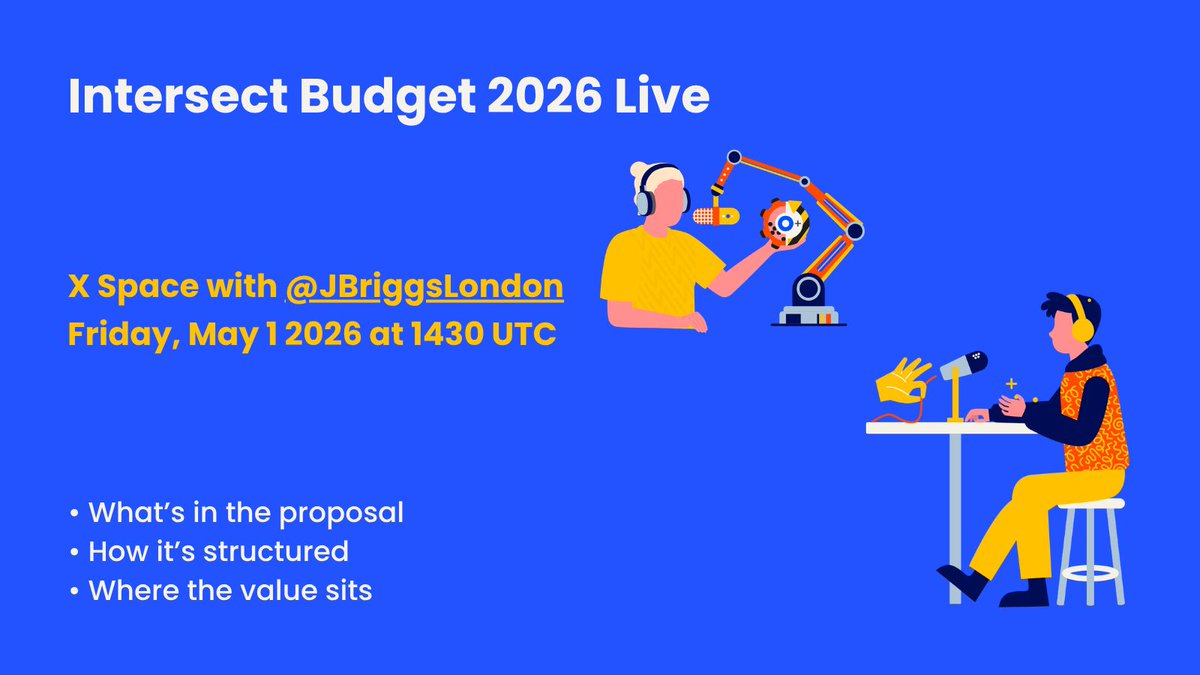 Intersect Budget 2026 Live

X Space with @JBriggsLondon
Friday, May 1 2026 at 1430 UTC

• What's in the proposal
• How it's structured
• Where the value sits